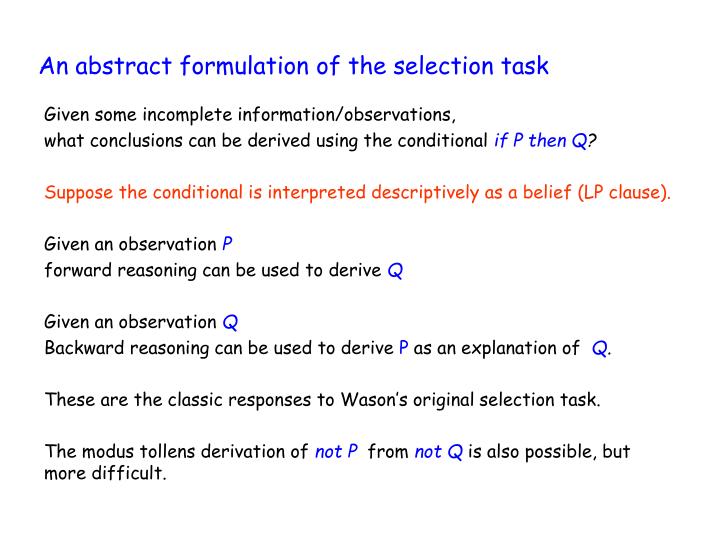 An abstract formulation of the selection task

Given some incomplete information/observations,
what conclusions can be derived using the conditional if P then Q?

Suppose the conditional is interpreted descriptively as a belief (LP clause).

Given an observation P
forward reasoning can be used to derive Q

Given an observation Q
Backward reasoning can be used to derive P as an explanation of Q.

These are the classic responses to Wason's original selection task.

The modus tollens derivation of not P from not Q is also possible, but more difficult.